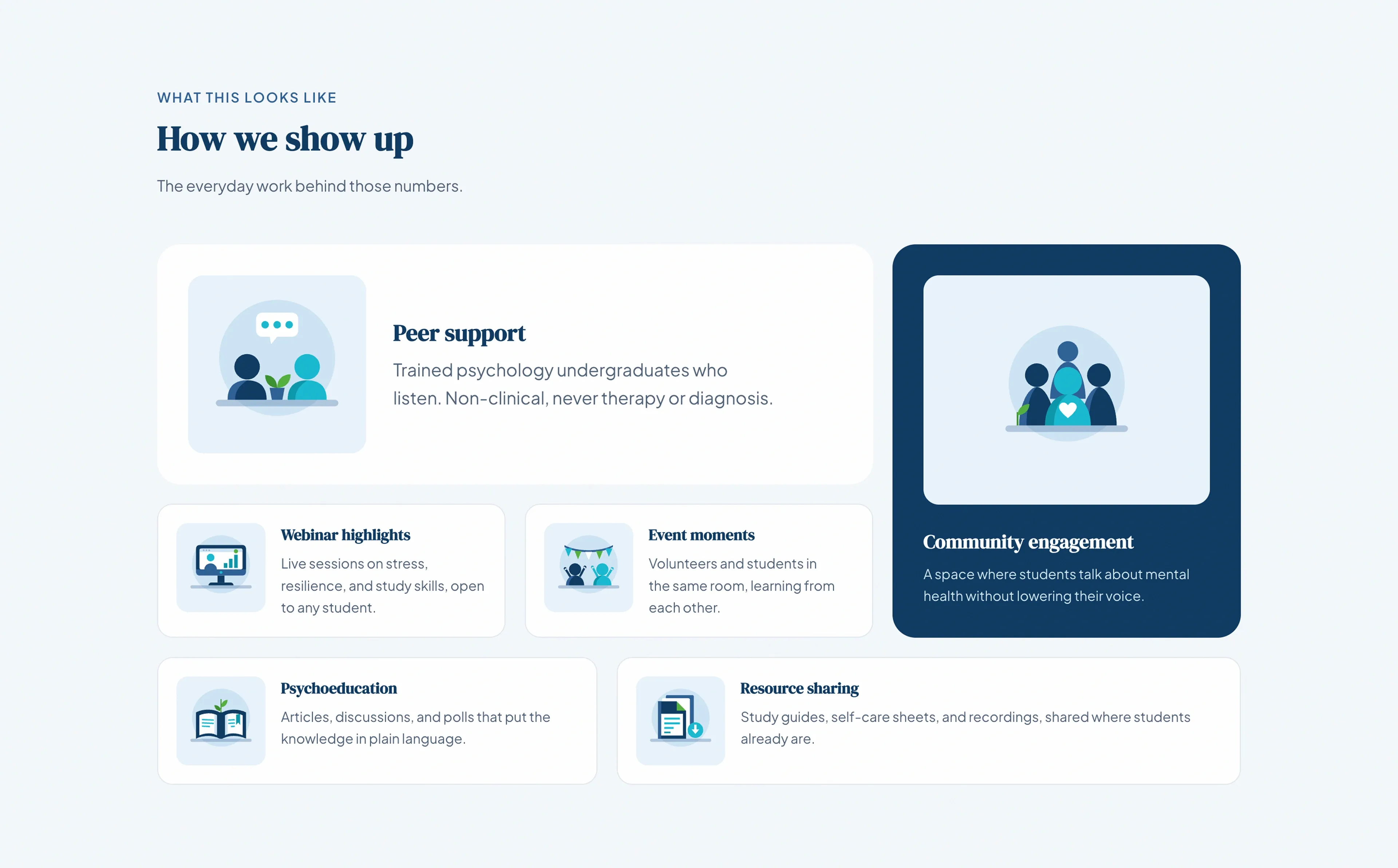 WHAT THIS LOOKS LIKE

How we show up

The everyday work behind those numbers.

Peer support

Trained psychology undergraduates who listen. Non-clinical, never therapy or diagnosis.

Community engagement

A space where students talk about mental health without lowering their voice.

Webinar highlights

Live sessions on stress, resilience, and study skills, open to any student.

Event moments

Volunteers and students in the same room, learning from each other.

Psychoeducation

Articles, discussions, and polls that put the knowledge in plain language.

Resource sharing

Study guides, self-care sheets, and recordings, shared where students already are.